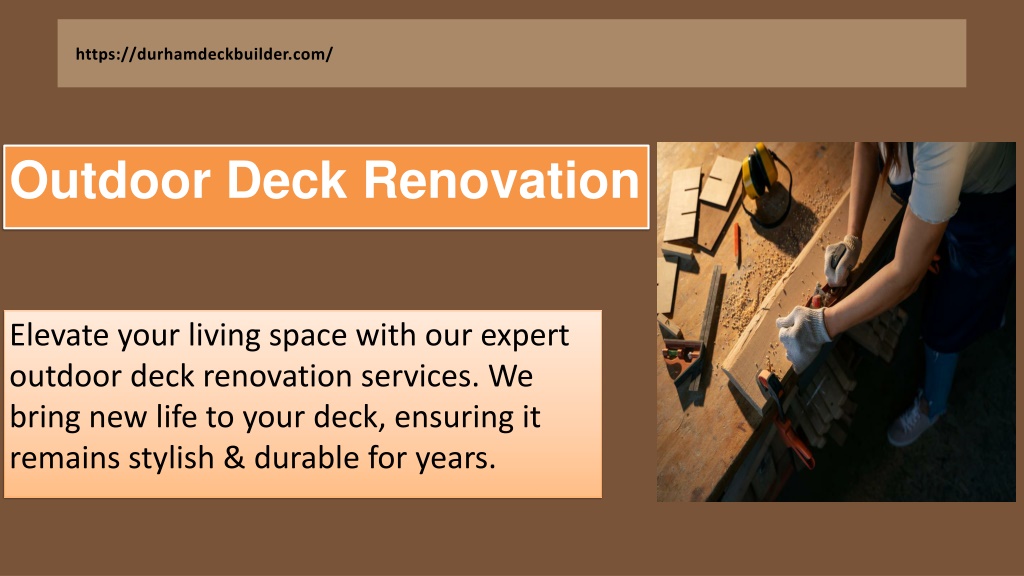 https://durhamdeckbuilder.com/

Outdoor Deck Renovation

Elevate your living space with our expert outdoor deck renovation services. We bring new life to your deck, ensuring it remains stylish & durable for years.